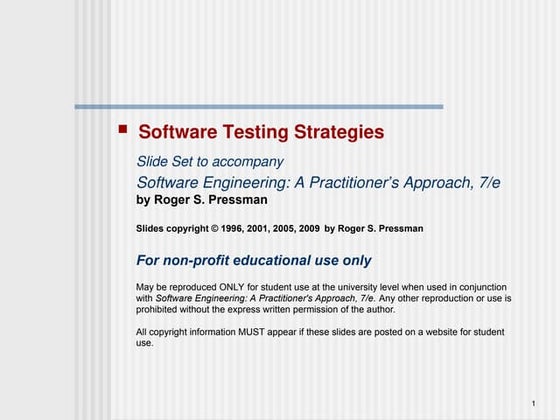 Software Testing Strategies

Slide Set to accompany

Software Engineering: A Practitioner's Approach, 7/e

by Roger S. Pressman

Slides copyright © 1996, 2001, 2005, 2009 by Roger S. Pressman

For non-profit educational use only

May be reproduced ONLY for student use at the university level when used in conjunction with Software Engineering: A Practitioner's Approach, 7/e. Any other reproduction or use is prohibited without the express written permission of the author.

All copyright information MUST appear if these slides are posted on a website for student use.

1